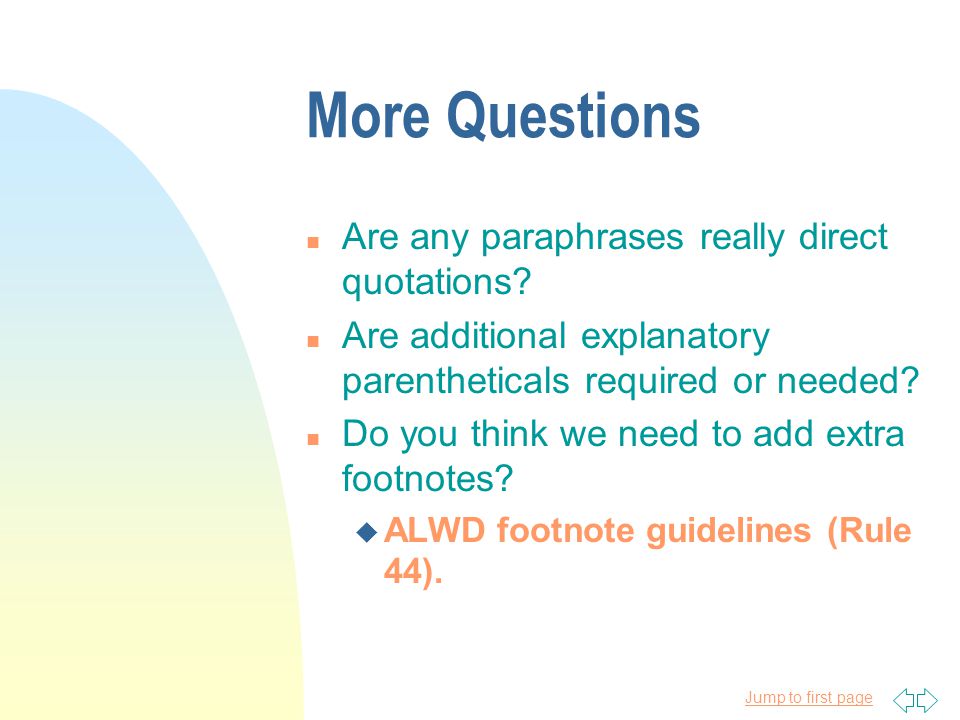 More Questions

Are any paraphrases really direct quotations?

Are additional explanatory parentheticals required or needed?

Do you think we need to add extra footnotes?

ALWD footnote guidelines (Rule 44).

Jump to first page